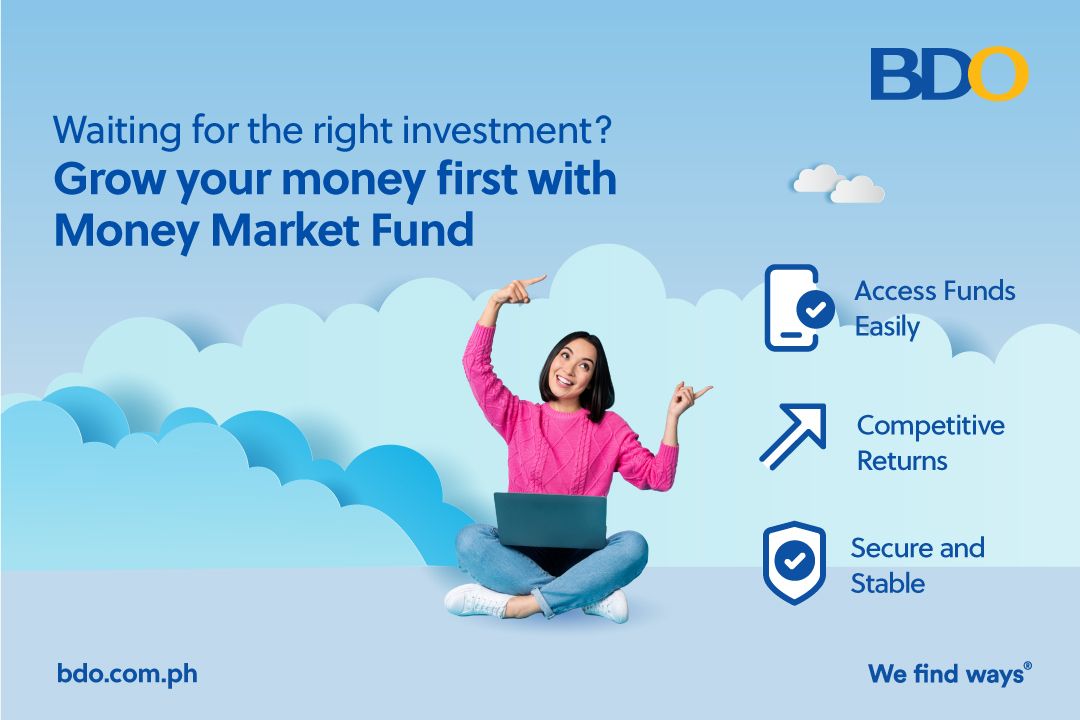 BDO

Waiting for the right investment?
Grow your money first with Money Market Fund

Access Funds Easily

Competitive Returns

Secure and Stable

bdo.com.ph

We find ways®